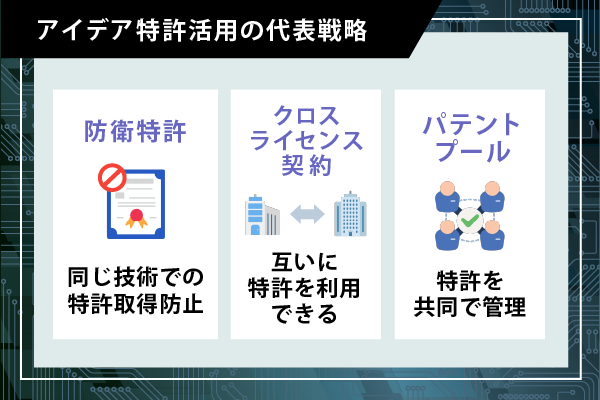 アイデア特許活用の代表戦略

防衛特許

同じ技術での特許取得防止

クロスライセンス契約

互いに特許を利用できる

パテントプール

特許を共同で管理